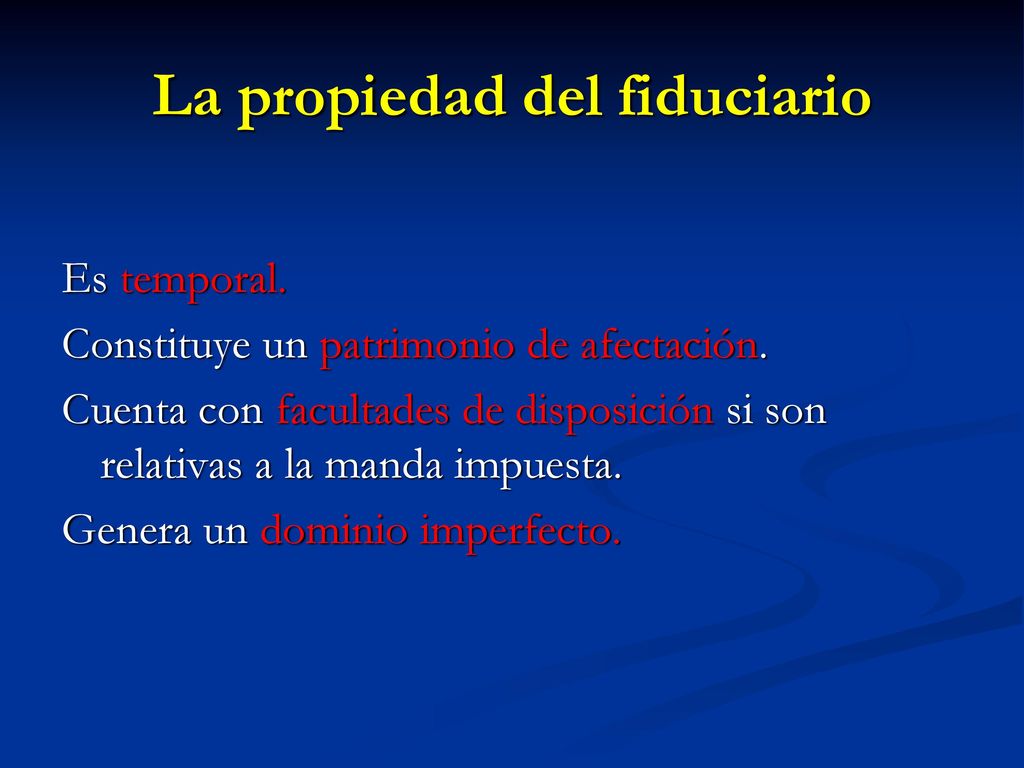 La propiedad del fiduciario

Es temporal.

Constituye un patrimonio de afectación.

Cuenta con facultades de disposición si son relativas a la manda impuesta.

Genera un dominio imperfecto.